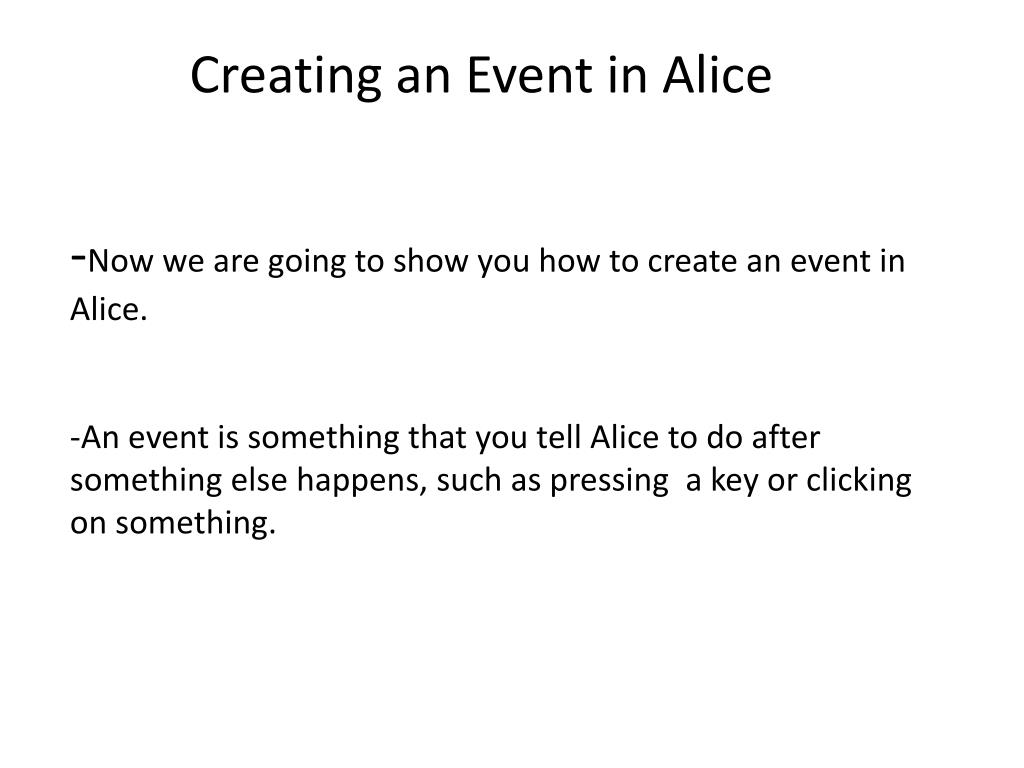 Creating an Event in Alice

-Now we are going to show you how to create an event in Alice.

-An event is something that you tell Alice to do after something else happens, such as pressing  a key or clicking on something.